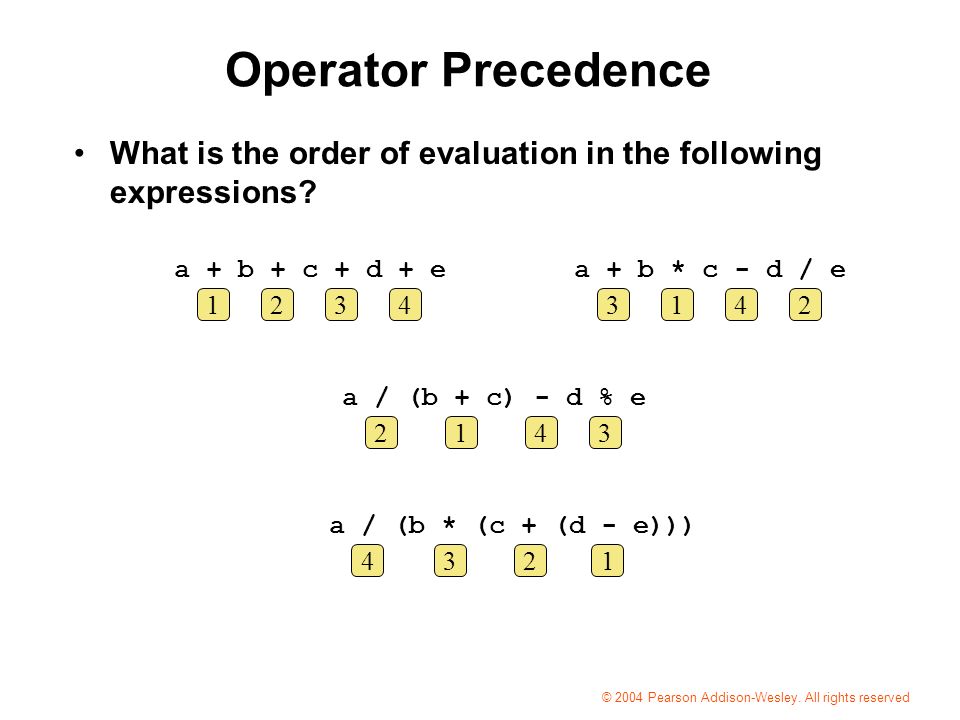 Operator Precedence

• What is the order of evaluation in the following expressions?

a + b + c + d + e
1 2 3 4

a + b * c - d / e
3 1 4 2

a / (b + c) - d % e
2 1 4 3

a / (b * (c + (d - e)))
4 3 2 1

© 2004 Pearson Addison-Wesley. All rights reserved